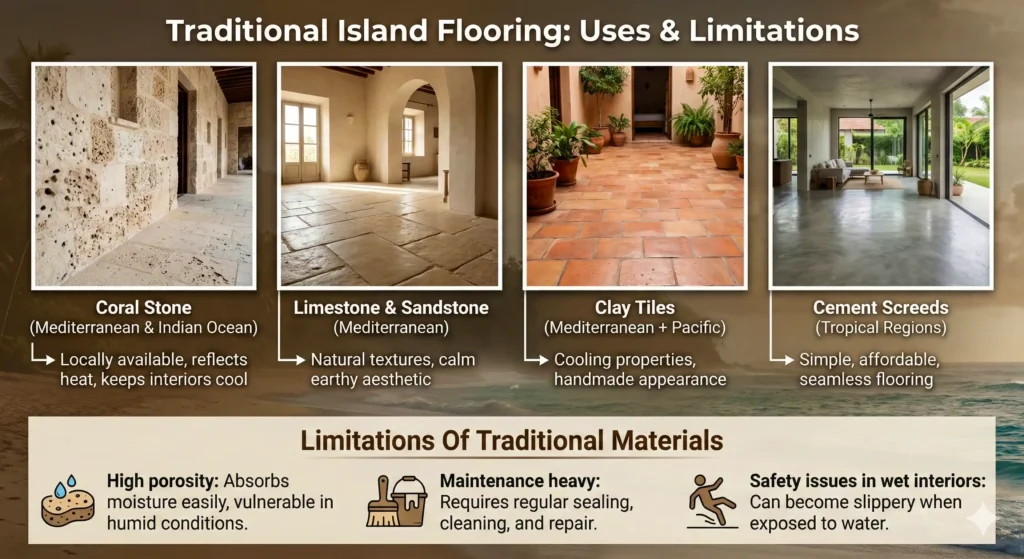 Traditional Island Flooring: Uses & Limitations

Coral Stone
(Mediterranean & Indian Ocean)
Locally available, reflects heat, keeps interiors cool

Limestone & Sandstone
(Mediterranean)
Natural textures, calm earthy aesthetic

Clay Tiles
(Mediterranean + Pacific)
Cooling properties, handmade appearance

Cement Screeds
(Tropical Regions)
Simple, affordable, seamless flooring

Limitations Of Traditional Materials

High porosity: Absorbs moisture easily, vulnerable in humid conditions.

Maintenance heavy: Requires regular sealing, cleaning, and repair.

Safety issues in wet interiors: Can become slippery when exposed to water.